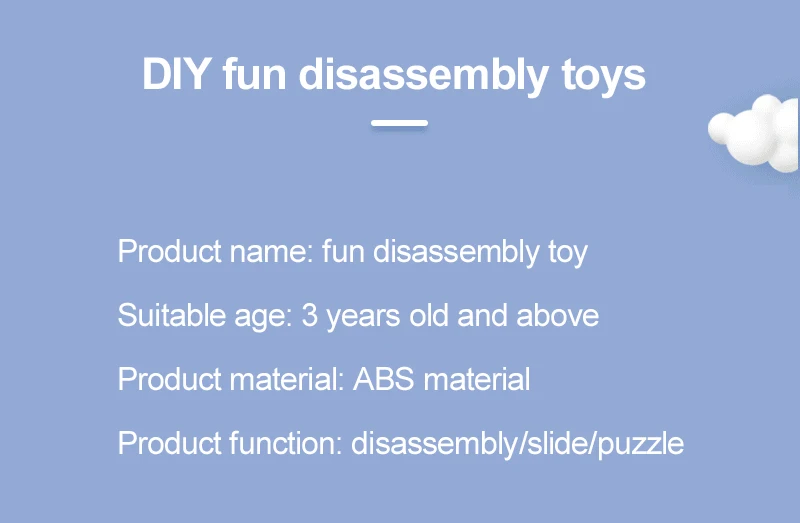 DIY fun disassembly toys

Product name: fun disassembly toy

Suitable age: 3 years old and above

Product material: ABS material

Product function: disassembly/slide/puzzle